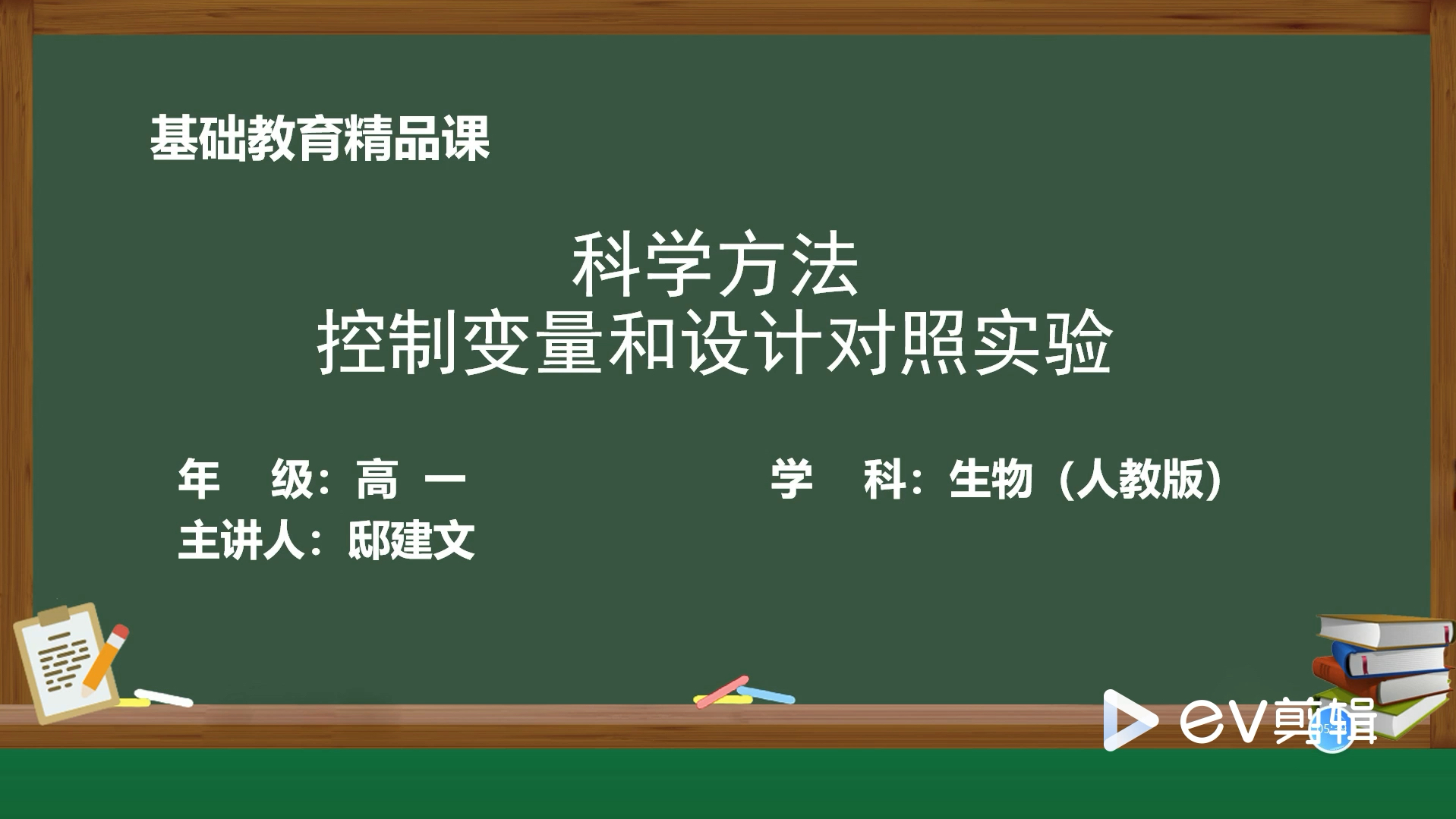 基础教育精品课

科学方法
控制变量和设计对照实验

年　级：高 一

学　科：生物（人教版）

主讲人：邸建文

ev剪辑